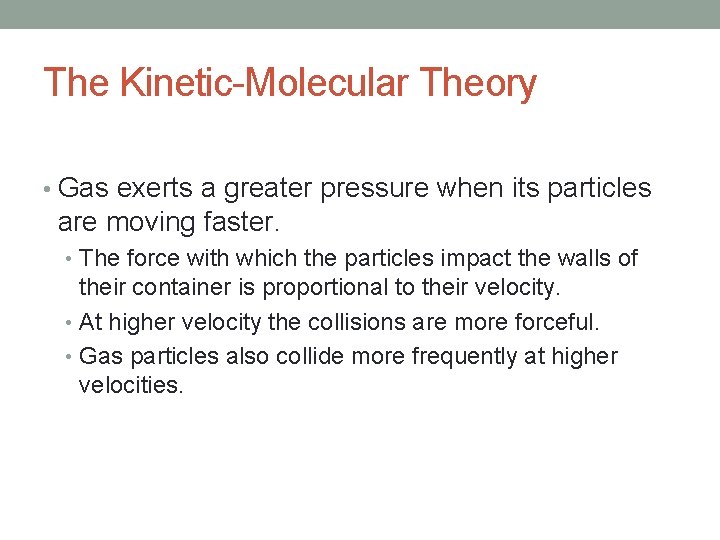 The Kinetic-Molecular Theory

• Gas exerts a greater pressure when its particles are moving faster.
  • The force with which the particles impact the walls of their container is proportional to their velocity.
  • At higher velocity the collisions are more forceful.
  • Gas particles also collide more frequently at higher velocities.